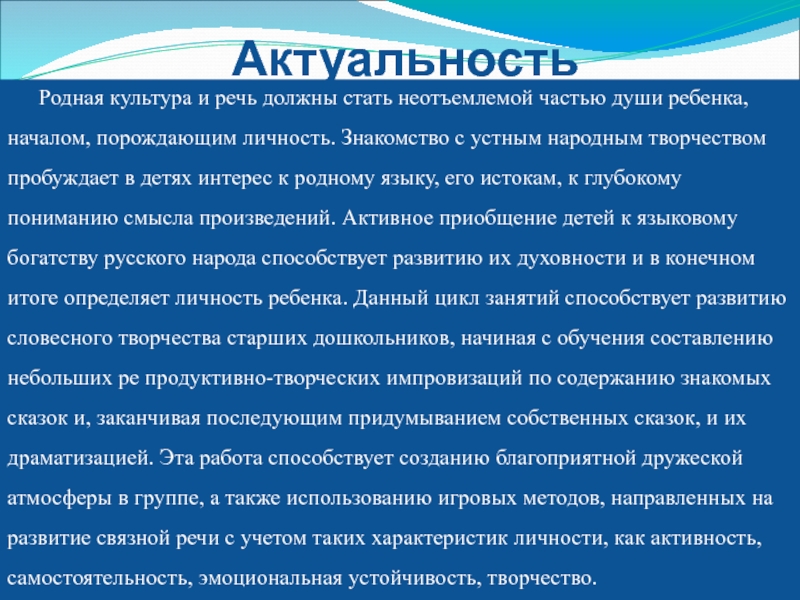 Актуальность

Родная культура и речь должны стать неотъемлемой частью души ребенка, началом, порождающим личность. Знакомство с устным народным творчеством пробуждает в детях интерес к родному языку, его истокам, к глубокому пониманию смысла произведений. Активное приобщение детей к языковому богатству русского народа способствует развитию их духовности и в конечном итоге определяет личность ребенка. Данный цикл занятий способствует развитию словесного творчества старших дошкольников, начиная с обучения составлению небольших ре продуктивно-творческих импровизаций по содержанию знакомых сказок и, заканчивая последующим придумыванием собственных сказок, и их драматизацией. Эта работа способствует созданию благоприятной дружеской атмосферы в группе, а также использованию игровых методов, направленных на развитие связной речи с учетом таких характеристик личности, как активность, самостоятельность, эмоциональная устойчивость, творчество.